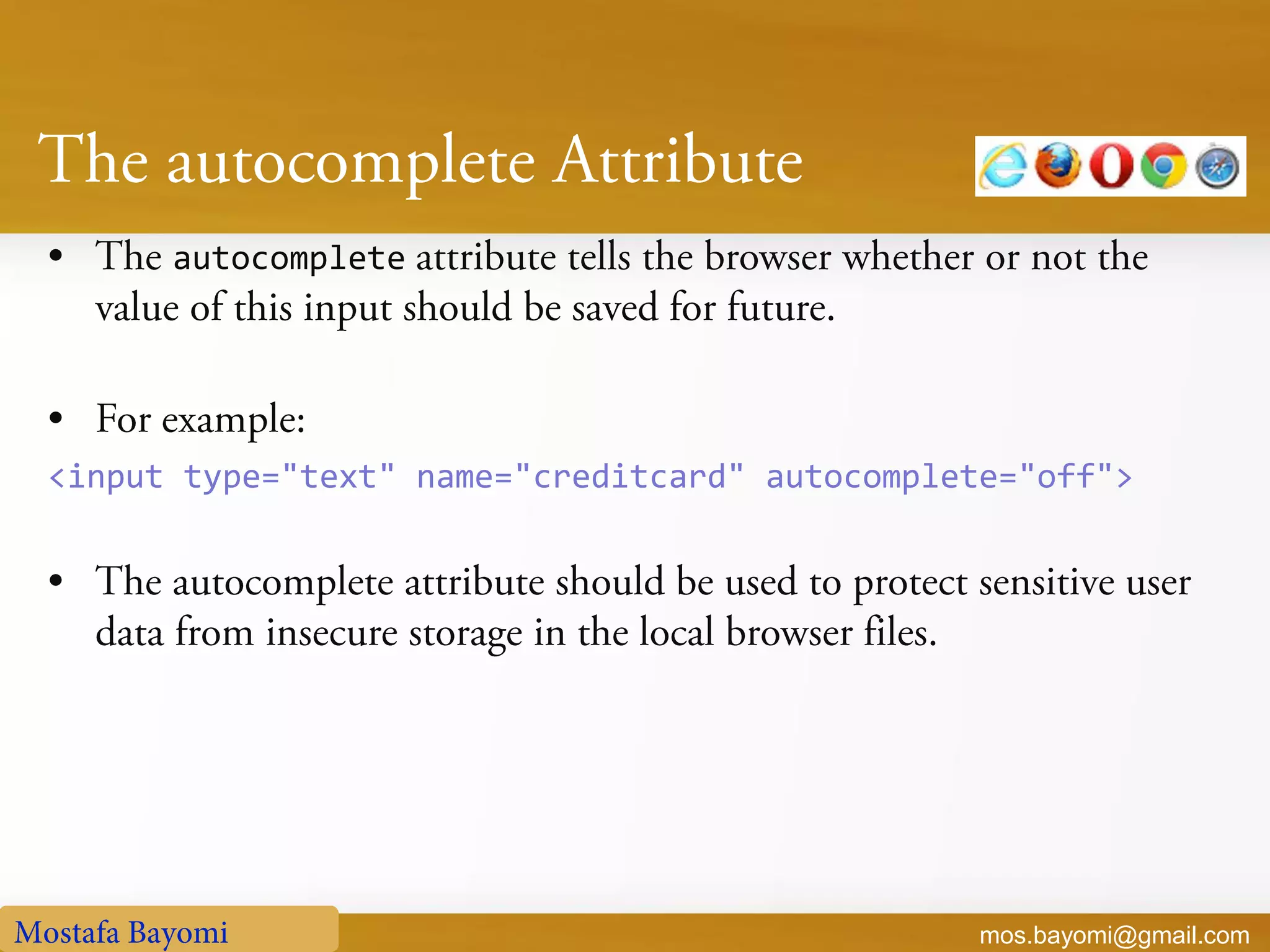 The autocomplete Attribute

• The autocomplete attribute tells the browser whether or not the value of this input should be saved for future.

• For example:

<input type="text" name="creditcard" autocomplete="off">

• The autocomplete attribute should be used to protect sensitive user data from insecure storage in the local browser files.

Mostafa Bayomi

mos.bayomi@gmail.com